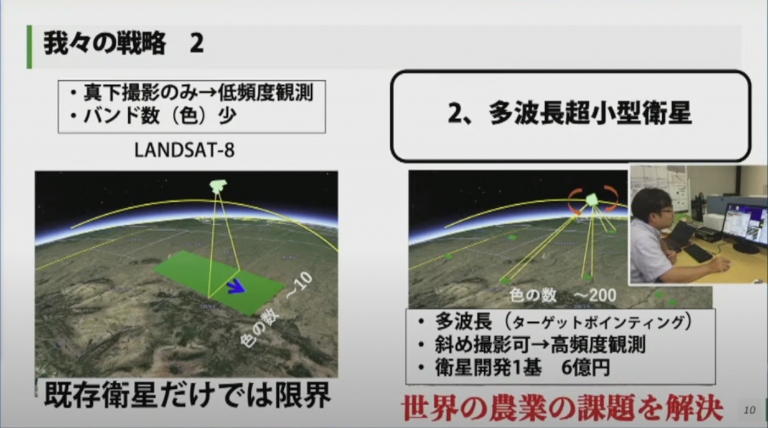 我々の戦略　2

・真下撮影のみ→低頻度観測
・バンド数（色）少

LANDSAT-8

色の数　~10

既存衛星だけでは限界

2、多波長超小型衛星

色の数　~200

・多波長（ターゲットポインティング）
・斜め撮影可→高頻度観測
・衛星開発1基　6億円

世界の農業の課題を解決

10